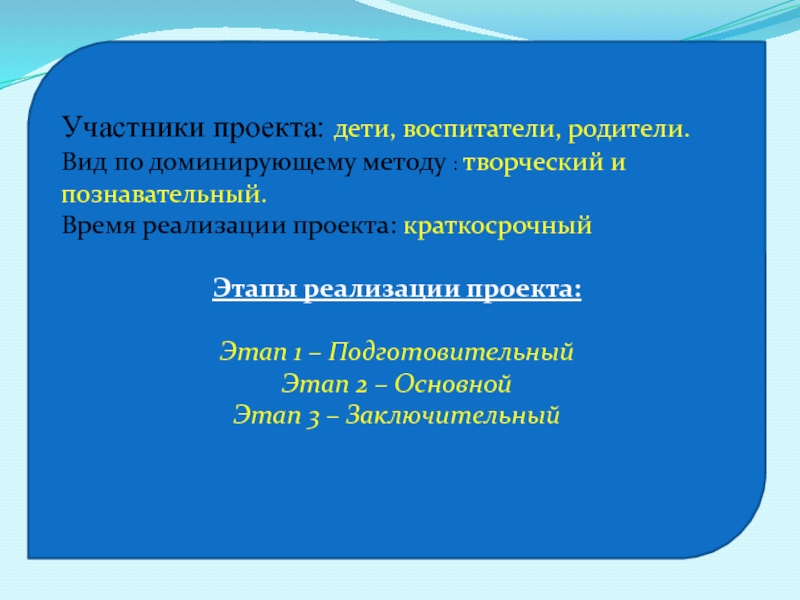 Участники проекта: дети, воспитатели, родители.
Вид по доминирующему методу : творческий и познавательный.
Время реализации проекта: краткосрочный

Этапы реализации проекта:

Этап 1 – Подготовительный
Этап 2 – Основной
Этап 3 – Заключительный